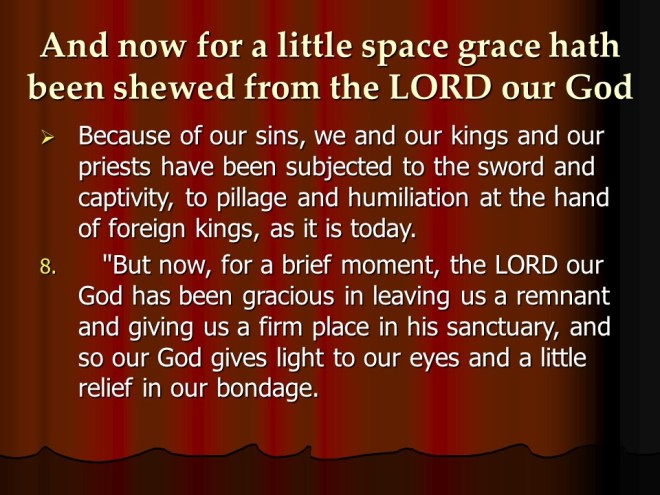 And now for a little space grace hath been shewed from the LORD our God

➢ Because of our sins, we and our kings and our priests have been subjected to the sword and captivity, to pillage and humiliation at the hand of foreign kings, as it is today.

8. "But now, for a brief moment, the LORD our God has been gracious in leaving us a remnant and giving us a firm place in his sanctuary, and so our God gives light to our eyes and a little relief in our bondage.